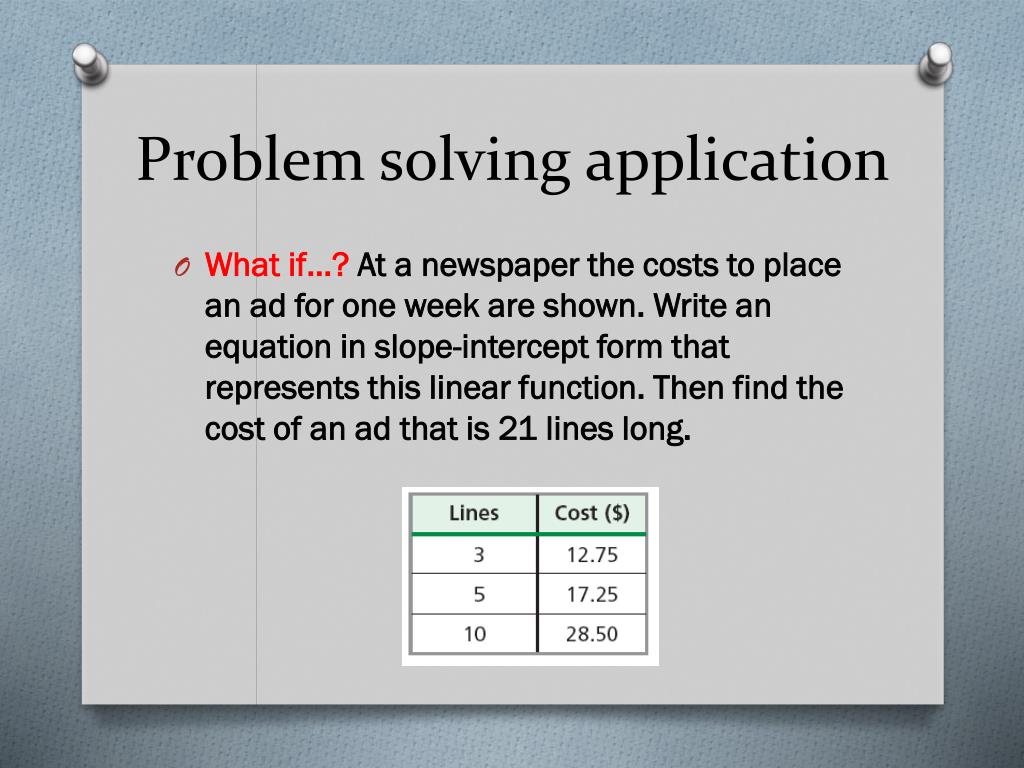 Problem solving application

O What if…? At a newspaper the costs to place an ad for one week are shown. Write an equation in slope-intercept form that represents this linear function. Then find the cost of an ad that is 21 lines long.

| Lines | Cost ($) |
|---|---|
| 3 | 12.75 |
| 5 | 17.25 |
| 10 | 28.50 |